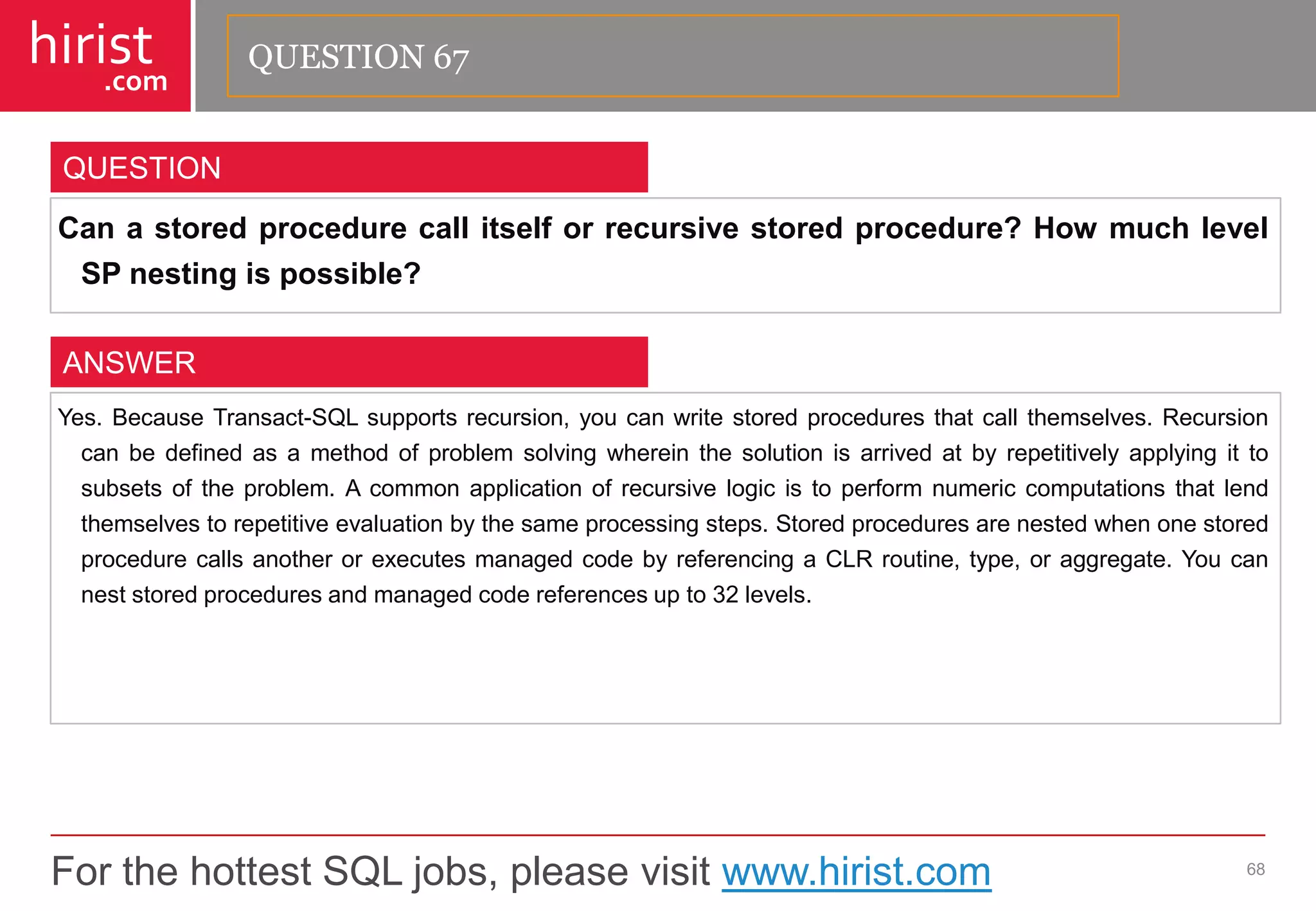 hirist
.com

QUESTION 67

QUESTION

Can a stored procedure call itself or recursive stored procedure? How much level SP nesting is possible?

ANSWER

Yes. Because Transact-SQL supports recursion, you can write stored procedures that call themselves. Recursion can be defined as a method of problem solving wherein the solution is arrived at by repetitively applying it to subsets of the problem. A common application of recursive logic is to perform numeric computations that lend themselves to repetitive evaluation by the same processing steps. Stored procedures are nested when one stored procedure calls another or executes managed code by referencing a CLR routine, type, or aggregate. You can nest stored procedures and managed code references up to 32 levels.

For the hottest SQL jobs, please visit www.hirist.com

68